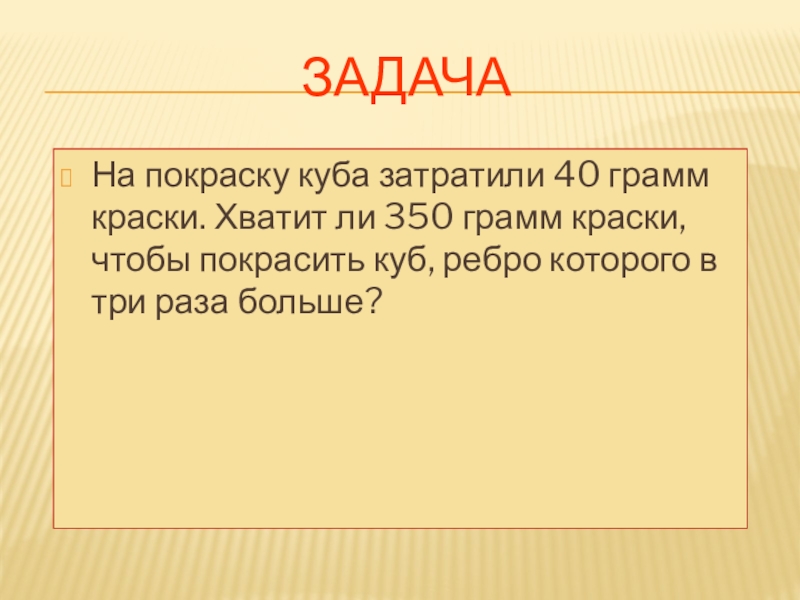 ЗАДАЧА

На покраску куба затратили 40 грамм краски. Хватит ли 350 грамм краски, чтобы покрасить куб, ребро которого в три раза больше?